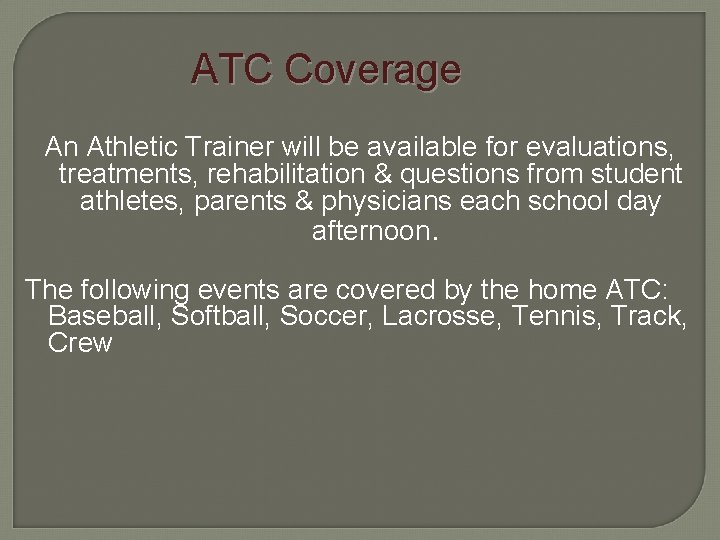 ATC Coverage

An Athletic Trainer will be available for evaluations, treatments, rehabilitation & questions from student athletes, parents & physicians each school day afternoon.

The following events are covered by the home ATC: Baseball, Softball, Soccer, Lacrosse, Tennis, Track, Crew